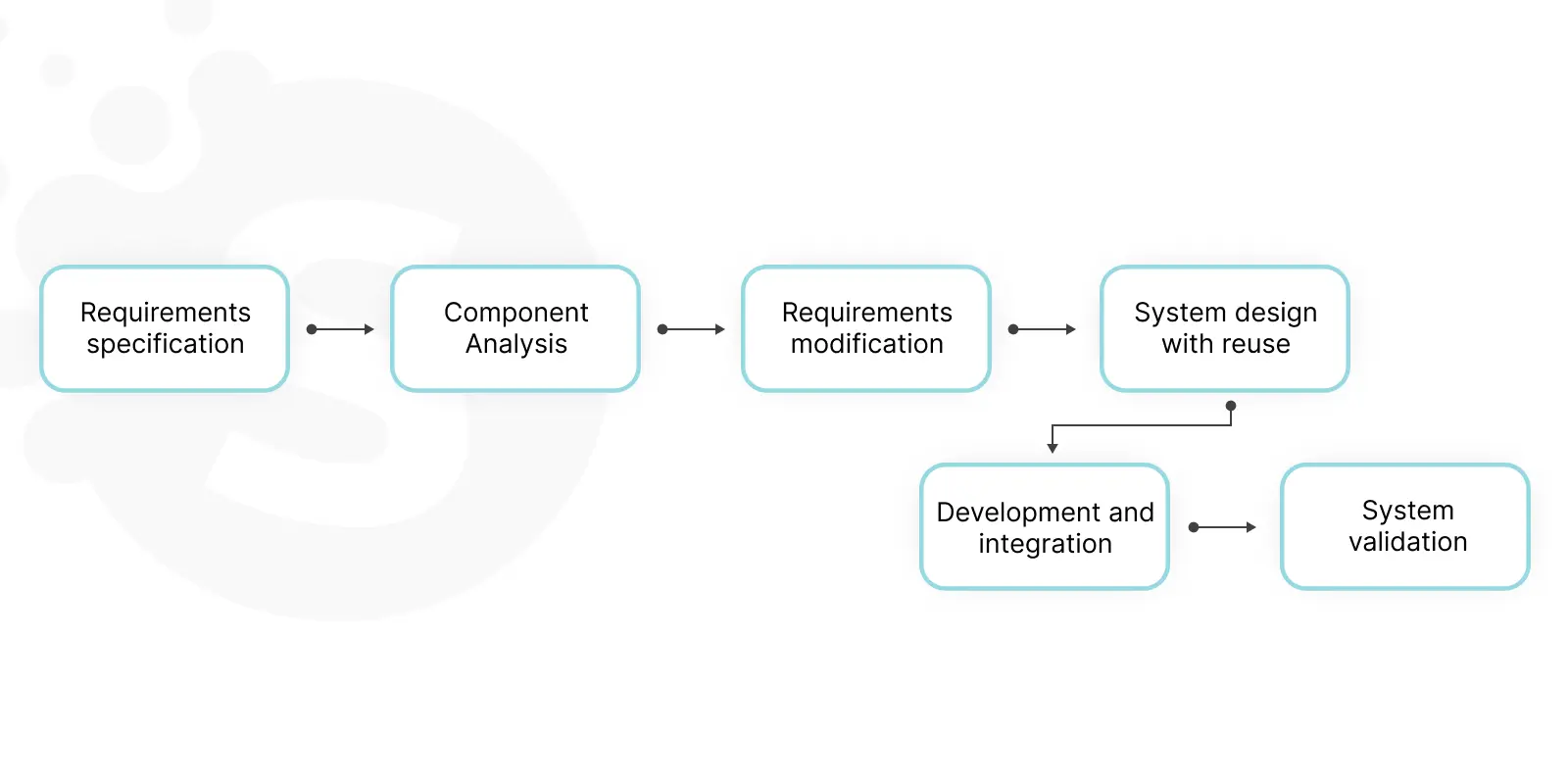 Requirements specification

Component Analysis

Requirements modification

System design with reuse

Development and integration

System validation